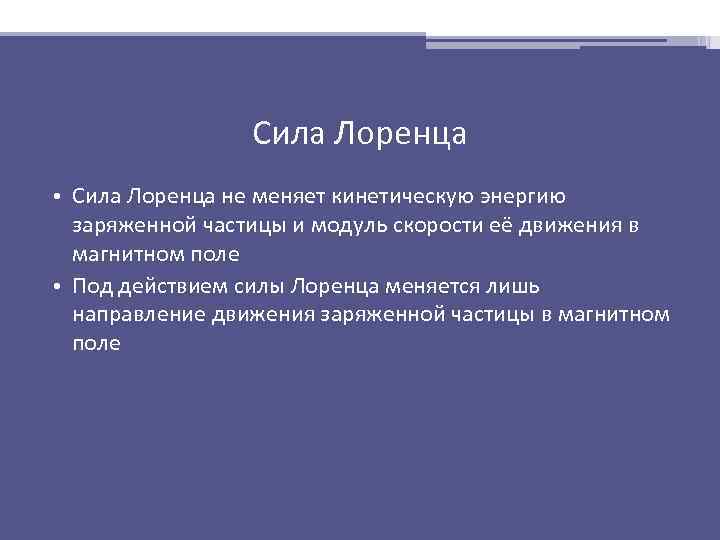 Сила Лоренца

• Сила Лоренца не меняет кинетическую энергию заряженной частицы и модуль скорости её движения в магнитном поле
• Под действием силы Лоренца меняется лишь направление движения заряженной частицы в магнитном поле